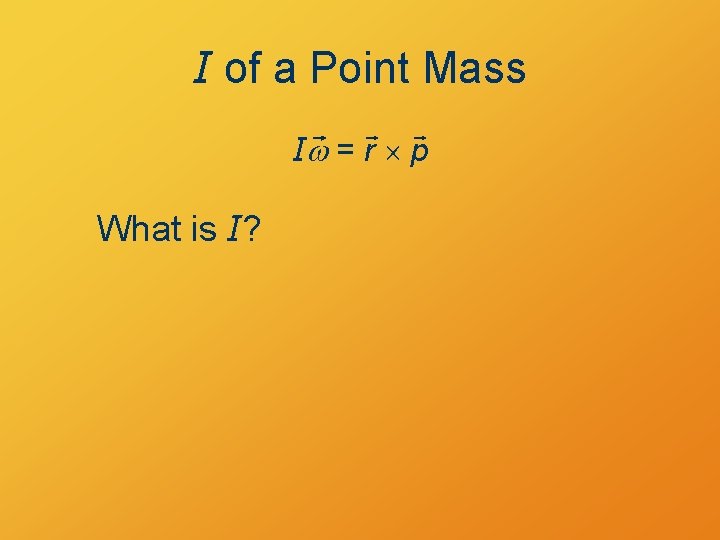 $I$ of a Point Mass

$I\vec{\omega} = \vec{r} \times \vec{p}$

What is $I$?